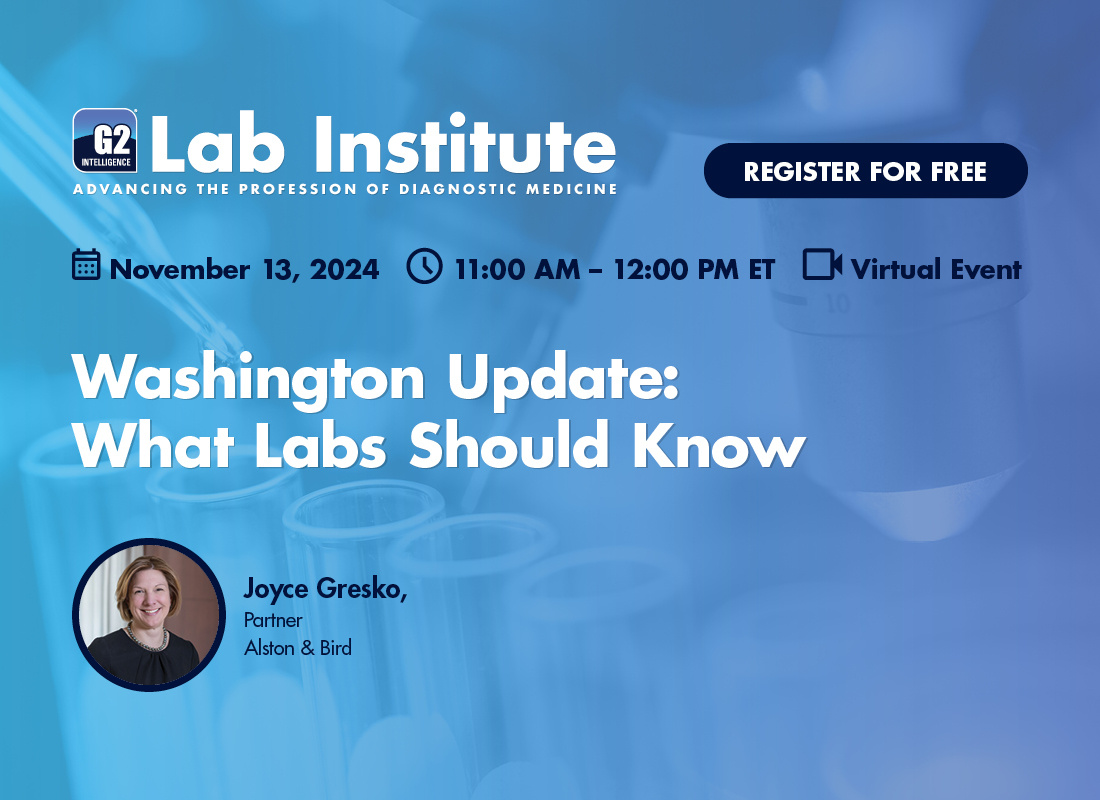 G2 INTELLIGENCE Lab Institute
ADVANCING THE PROFESSION OF DIAGNOSTIC MEDICINE

REGISTER FOR FREE

November 13, 2024 11:00 AM – 12:00 PM ET Virtual Event

Washington Update: What Labs Should Know

Joyce Gresko,
Partner
Alston & Bird